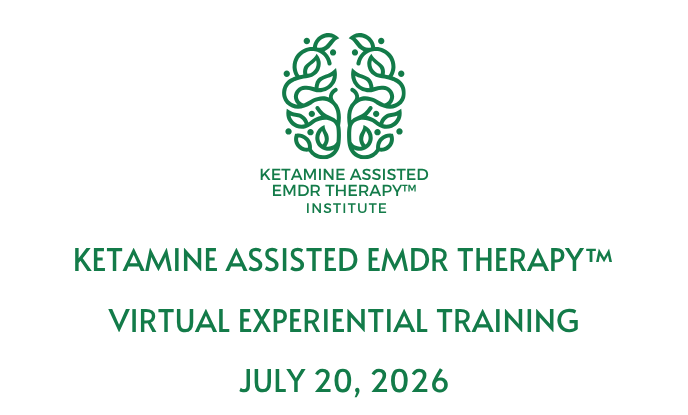 KETAMINE ASSISTED EMDR THERAPY™ INSTITUTE

KETAMINE ASSISTED EMDR THERAPY™

VIRTUAL EXPERIENTIAL TRAINING

JULY 20, 2026